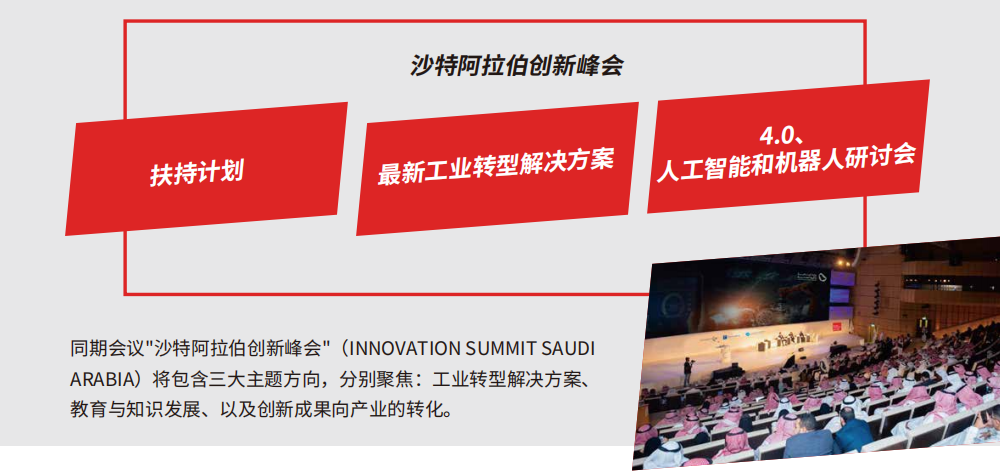 沙特阿拉伯创新峰会

扶持计划

最新工业转型解决方案

4.0、
人工智能和机器人研讨会

同期会议"沙特阿拉伯创新峰会"（INNOVATION SUMMIT SAUDI ARABIA）将包含三大主题方向，分别聚焦：工业转型解决方案、教育与知识发展、以及创新成果向产业的转化。